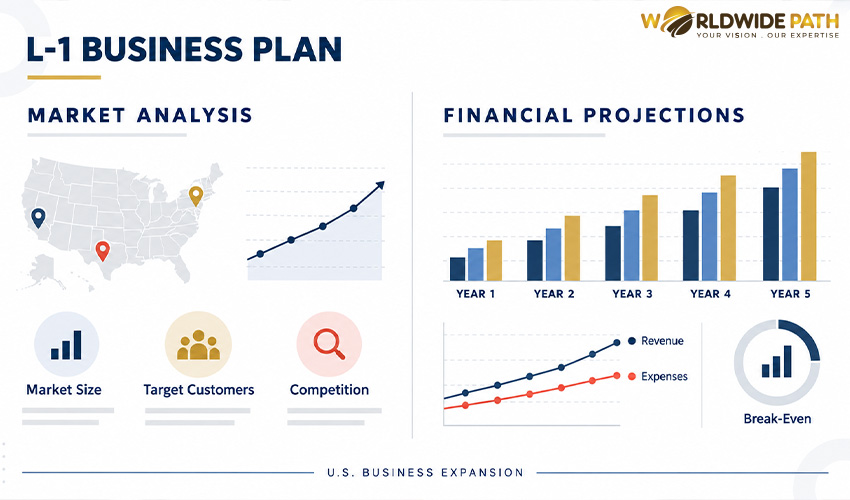 WORLDWIDE PATH
YOUR VISION . OUR EXPERTISE

L-1 BUSINESS PLAN

MARKET ANALYSIS

Market Size
Target Customers
Competition

FINANCIAL PROJECTIONS

YEAR 1
YEAR 2
YEAR 3
YEAR 4
YEAR 5

Revenue
Expenses

Break-Even

U.S. BUSINESS EXPANSION